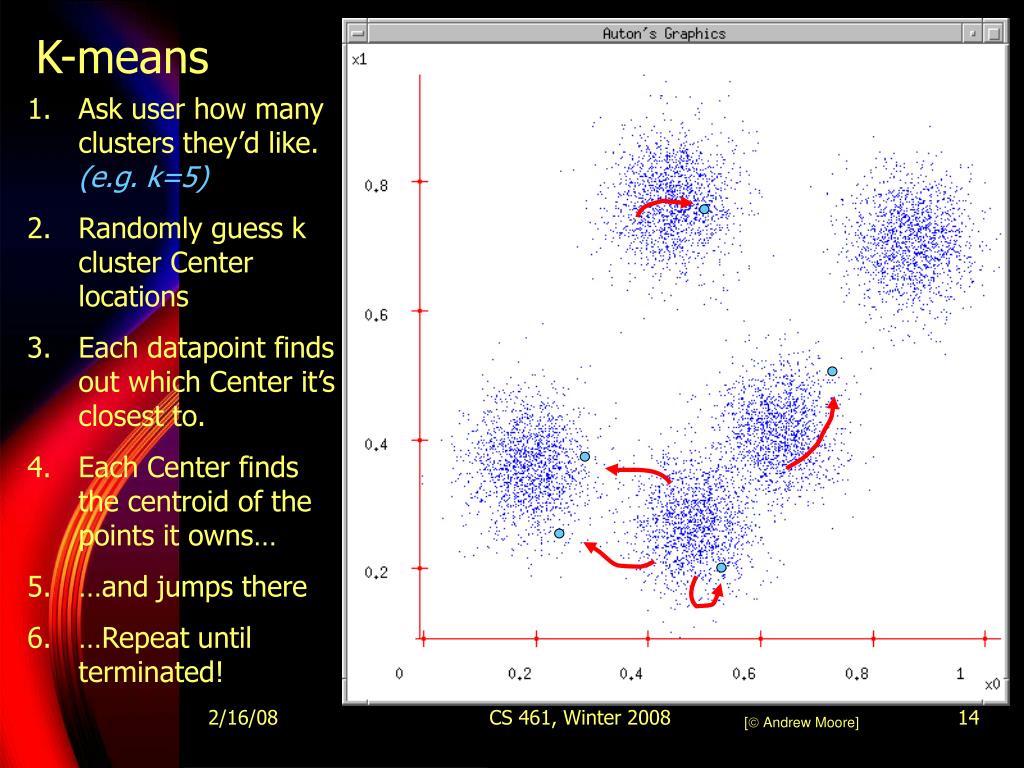 K-means

1. Ask user how many clusters they'd like. *(e.g. k=5)*
2. Randomly guess k cluster Center locations
3. Each datapoint finds out which Center it's closest to.
4. Each Center finds the centroid of the points it owns…
5. …and jumps there
6. …Repeat until terminated!

Auton's Graphics

x1

0.8
0.6
0.4
0.2

0
0.2
0.4
0.6
0.8
1
x0

2/16/08
CS 461, Winter 2008
[© Andrew Moore]
14